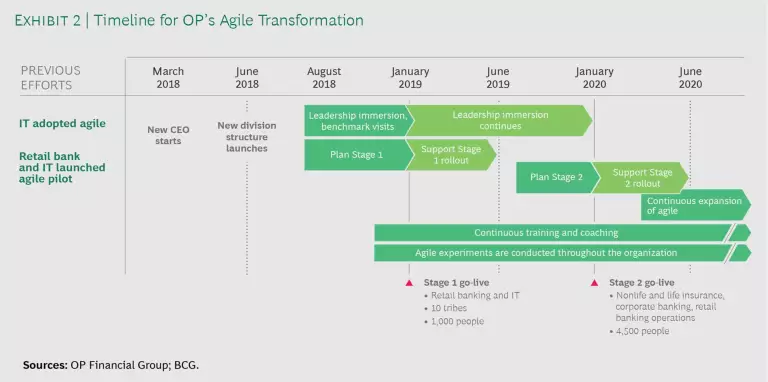 EXHIBIT 2 | Timeline for OP's Agile Transformation

PREVIOUS EFFORTS

March 2018

June 2018

August 2018

January 2019

June 2019

January 2020

June 2020

IT adopted agile

Retail bank and IT launched agile pilot

New CEO starts

New division structure launches

Leadership immersion, benchmark visits

Leadership immersion continues

Plan Stage 1

Support Stage 1 rollout

Plan Stage 2

Support Stage 2 rollout

Continuous expansion of agile

Continuous training and coaching

Agile experiments are conducted throughout the organization

Stage 1 go-live
• Retail banking and IT
• 10 tribes
• 1,000 people

Stage 2 go-live
• Nonlife and life insurance, corporate banking, retail banking operations
• 4,500 people

Sources: OP Financial Group; BCG.